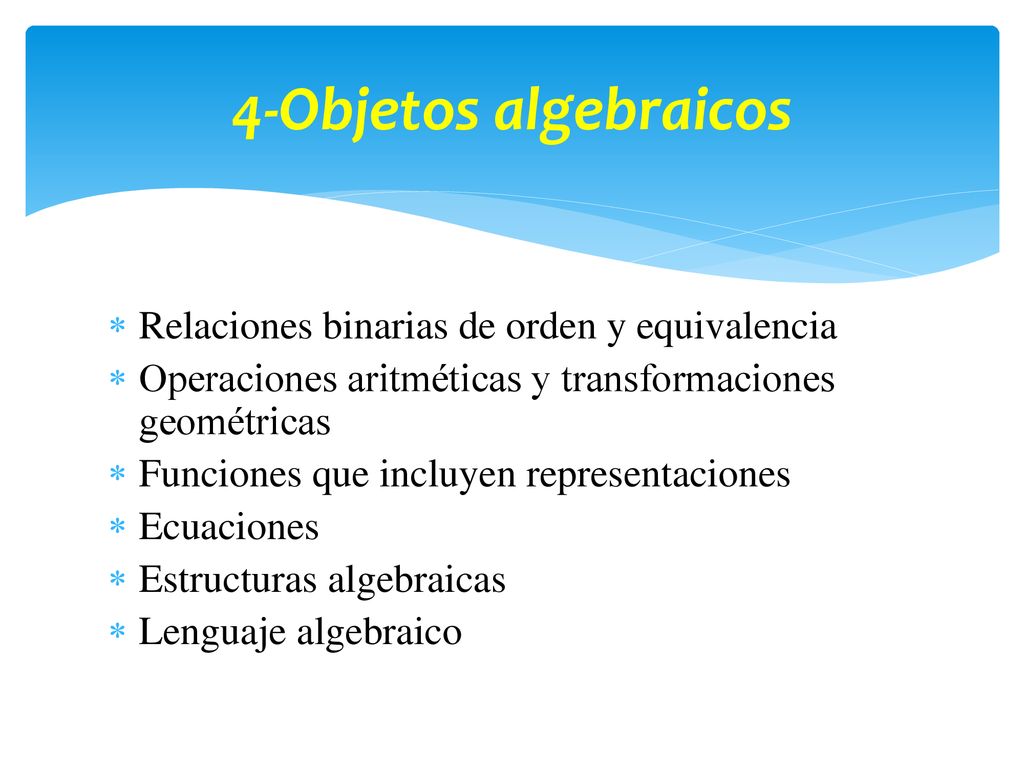 4-Objetos algebraicos

* Relaciones binarias de orden y equivalencia
* Operaciones aritméticas y transformaciones geométricas
* Funciones que incluyen representaciones
* Ecuaciones
* Estructuras algebraicas
* Lenguaje algebraico